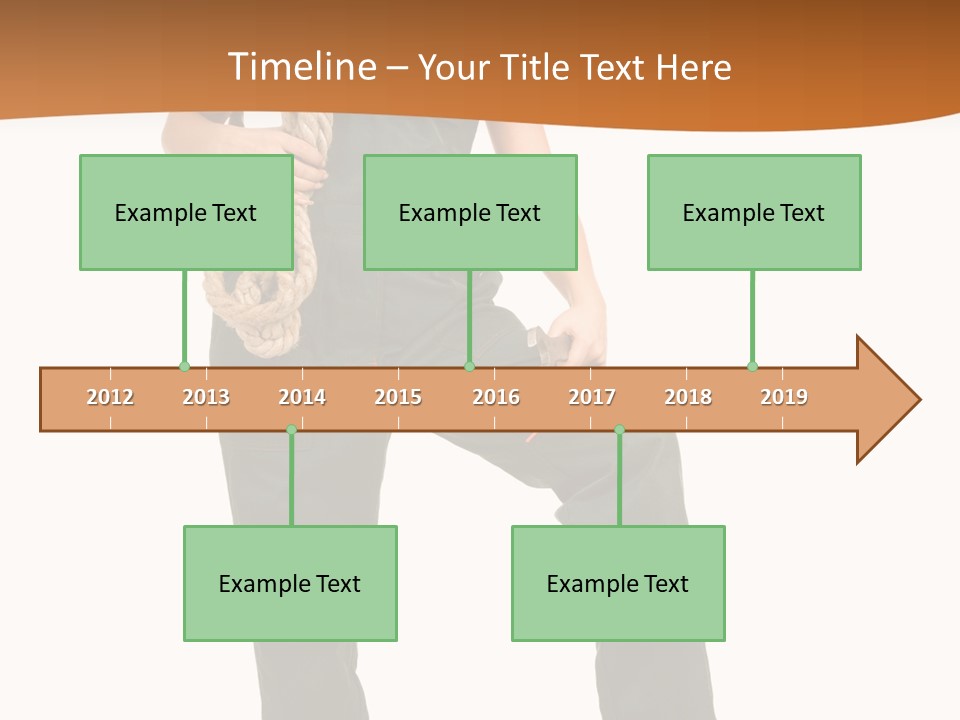 Timeline – Your Title Text Here

Example Text

Example Text

Example Text

2012 2013 2014 2015 2016 2017 2018 2019

Example Text

Example Text